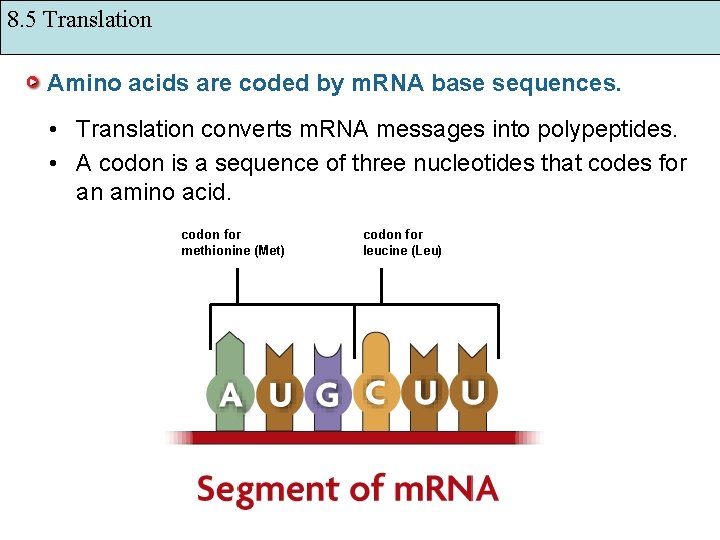 8.5 Translation

Amino acids are coded by mRNA base sequences.

• Translation converts mRNA messages into polypeptides.
• A codon is a sequence of three nucleotides that codes for an amino acid.

codon for methionine (Met)

codon for leucine (Leu)

A U G C U U

Segment of mRNA